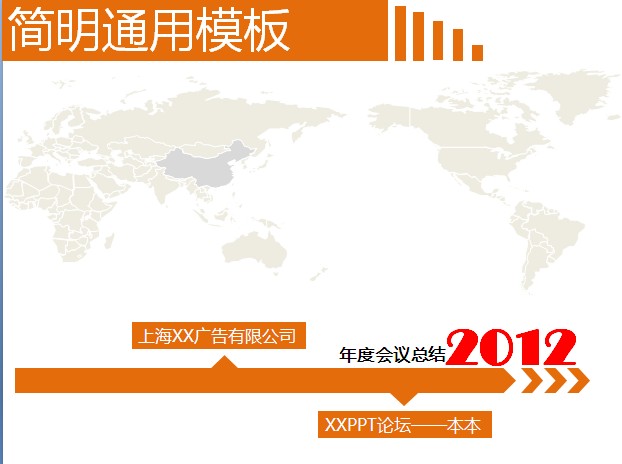 简明通用模板

上海XX广告有限公司

年度会议总结2012

XXPPT论坛——本本